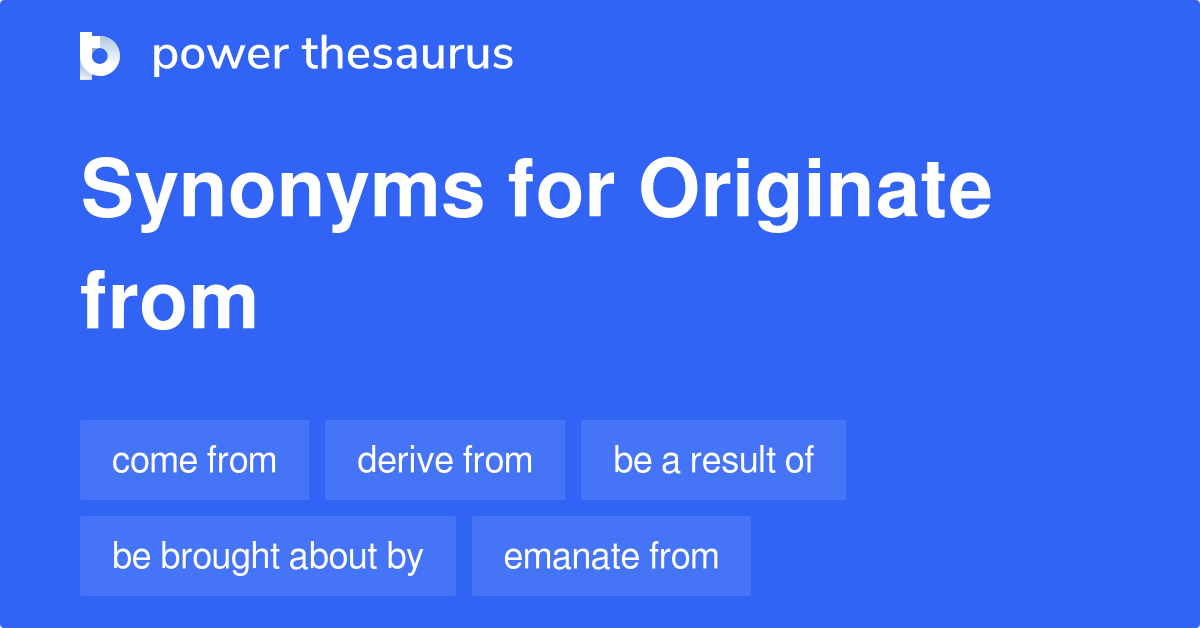 power thesaurus

Synonyms for Originate from

come from
derive from
be a result of
be brought about by
emanate from